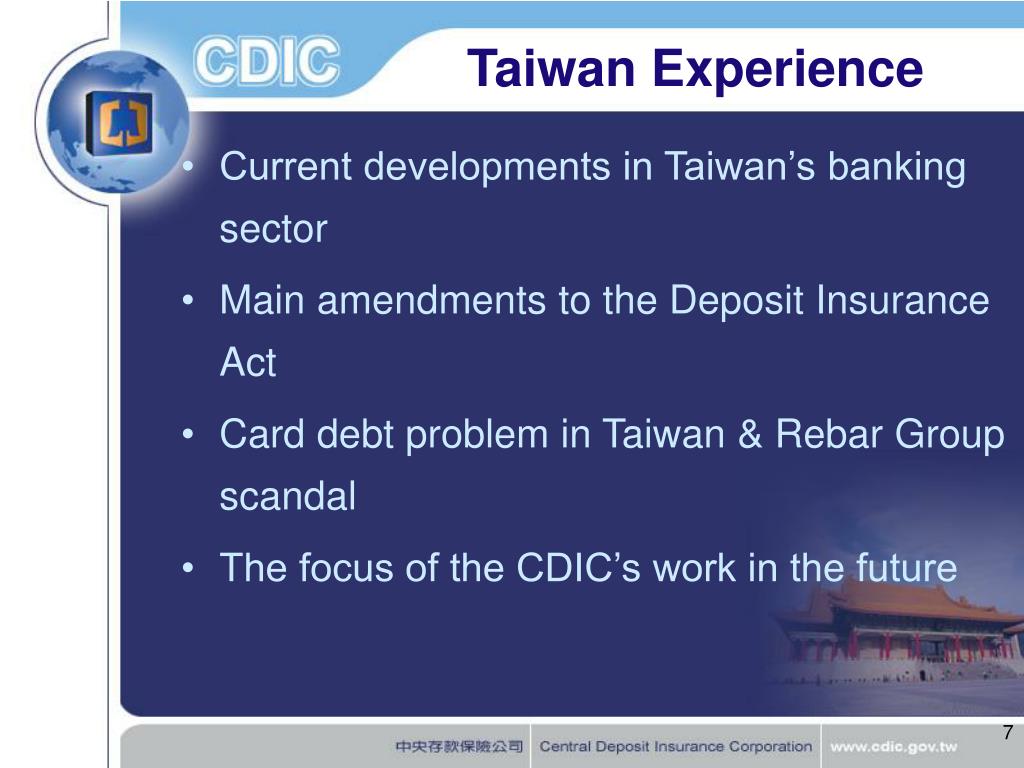 CDIC

Taiwan Experience

• Current developments in Taiwan's banking sector
• Main amendments to the Deposit Insurance Act
• Card debt problem in Taiwan & Rebar Group scandal
• The focus of the CDIC's work in the future

7

中央存款保險公司 Central Deposit Insurance Corporation www.cdic.gov.tw